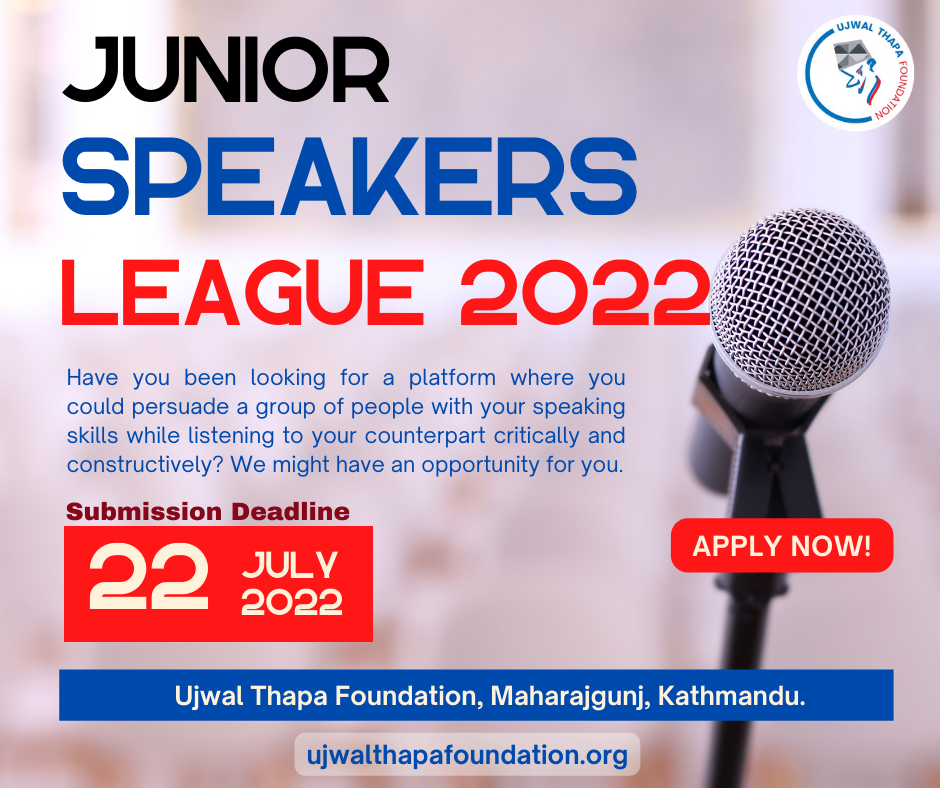 UJWAL THAPA FOUNDATION

JUNIOR
SPEAKERS
LEAGUE 2022

Have you been looking for a platform where you could persuade a group of people with your speaking skills while listening to your counterpart critically and constructively? We might have an opportunity for you.

Submission Deadline
22 JULY 2022

APPLY NOW!

Ujwal Thapa Foundation, Maharajgunj, Kathmandu.

ujwalthapafoundation.org